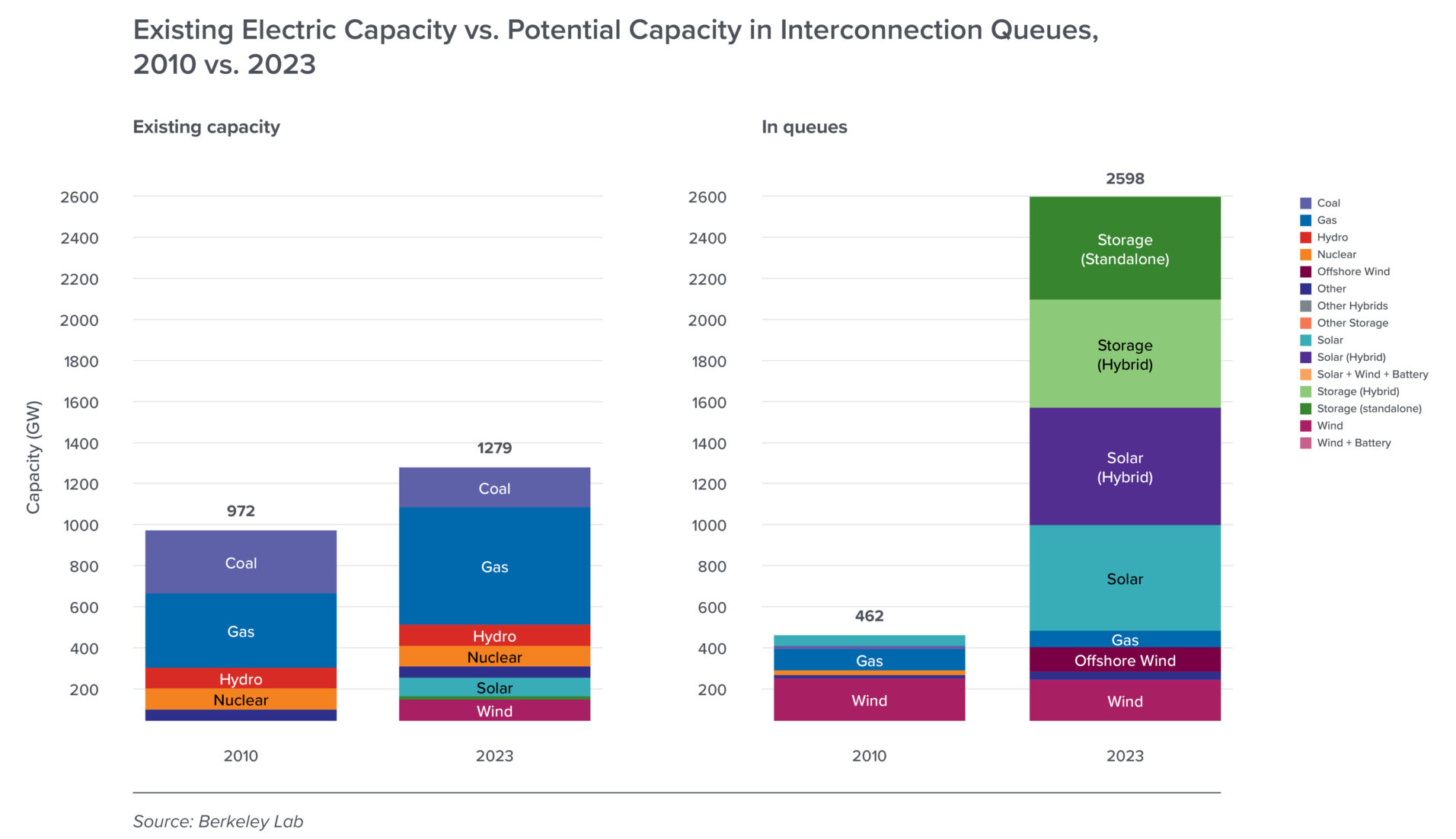 Existing Electric Capacity vs. Potential Capacity in Interconnection Queues, 2010 vs. 2023

Existing capacity

Capacity (GW)

2600
2400
2200
2000
1800
1600
1400
1200
1000
800
600
400
200

972
Coal
Gas
Hydro
Nuclear

1279
Coal
Gas
Hydro
Nuclear
Solar
Wind

2010
2023

In queues

2600
2400
2200
2000
1800
1600
1400
1200
1000
800
600
400
200

462
Gas
Wind

2598
Storage (Standalone)
Storage (Hybrid)
Solar (Hybrid)
Solar
Gas
Offshore Wind
Wind

2010
2023

Coal
Gas
Hydro
Nuclear
Offshore Wind
Other
Other Hybrids
Other Storage
Solar
Solar (Hybrid)
Solar + Wind + Battery
Storage (Hybrid)
Storage (standalone)
Wind
Wind + Battery

Source: Berkeley Lab